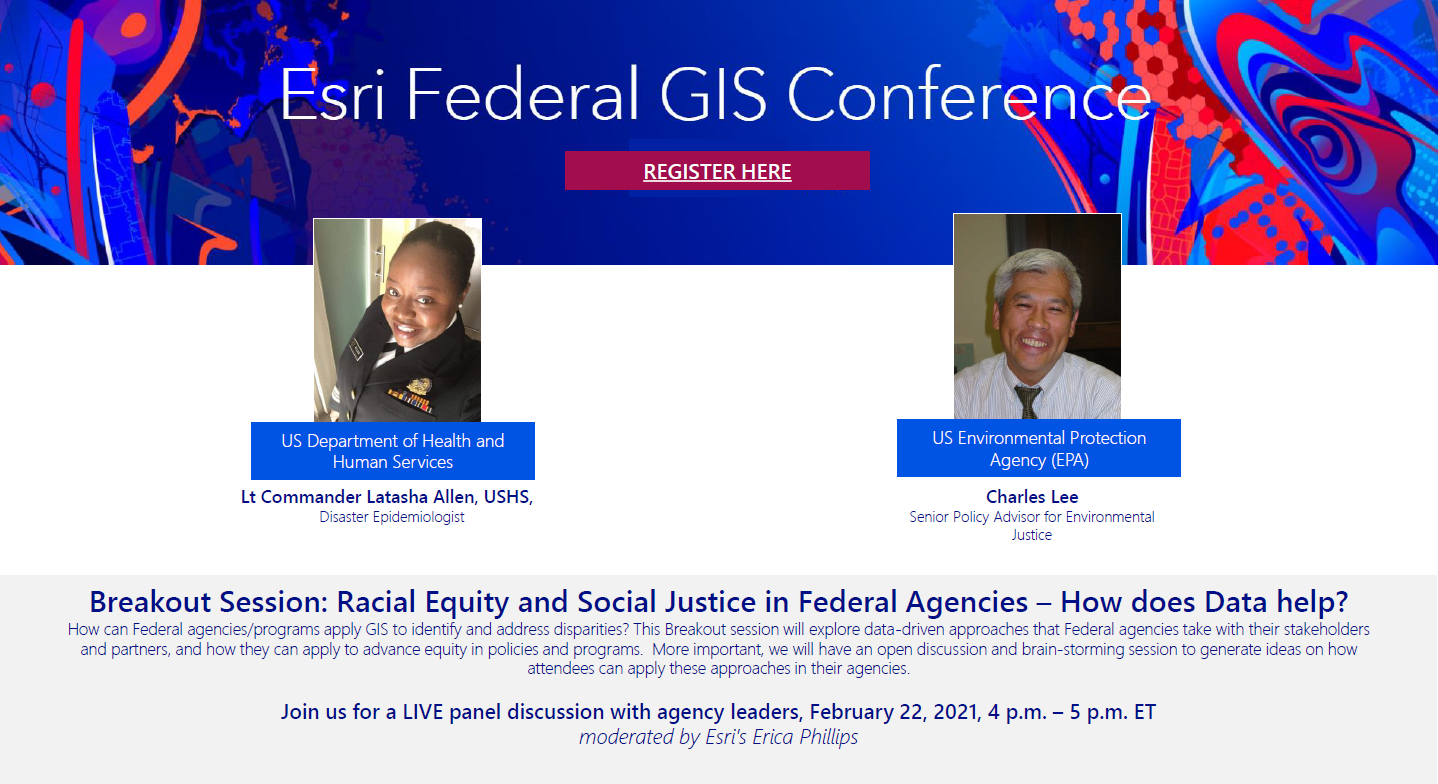 Esri Federal GIS Conference

REGISTER HERE

US Department of Health and Human Services

Lt Commander Latasha Allen, USHS,
Disaster Epidemiologist

US Environmental Protection Agency (EPA)

Charles Lee
Senior Policy Advisor for Environmental Justice

Breakout Session: Racial Equity and Social Justice in Federal Agencies – How does Data help?
How can Federal agencies/programs apply GIS to identify and address disparities? This Breakout session will explore data-driven approaches that Federal agencies take with their stakeholders and partners, and how they can apply to advance equity in policies and programs. More important, we will have an open discussion and brain-storming session to generate ideas on how attendees can apply these approaches in their agencies.

Join us for a LIVE panel discussion with agency leaders, February 22, 2021, 4 p.m. – 5 p.m. ET
moderated by Esri's Erica Phillips